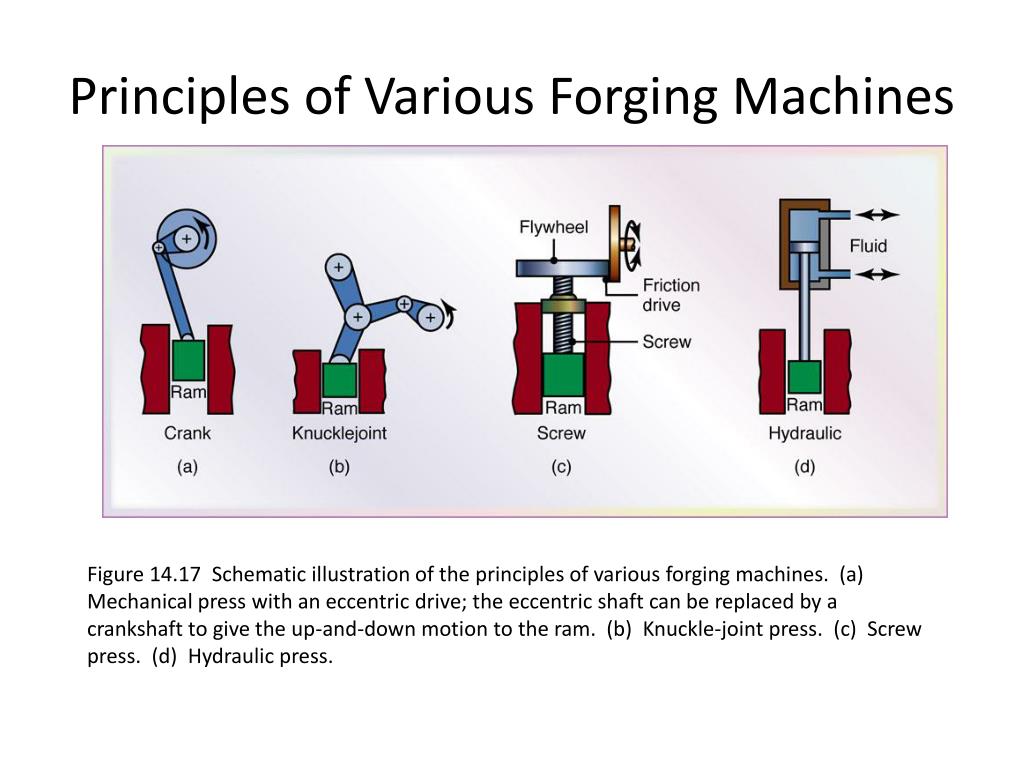 Principles of Various Forging Machines

Ram
Crank
(a)

Ram
Knucklejoint
(b)

Flywheel
Friction drive
Screw
Ram
Screw
(c)

Fluid
Ram
Hydraulic
(d)

Figure 14.17 Schematic illustration of the principles of various forging machines. (a) Mechanical press with an eccentric drive; the eccentric shaft can be replaced by a crankshaft to give the up-and-down motion to the ram. (b) Knuckle-joint press. (c) Screw press. (d) Hydraulic press.